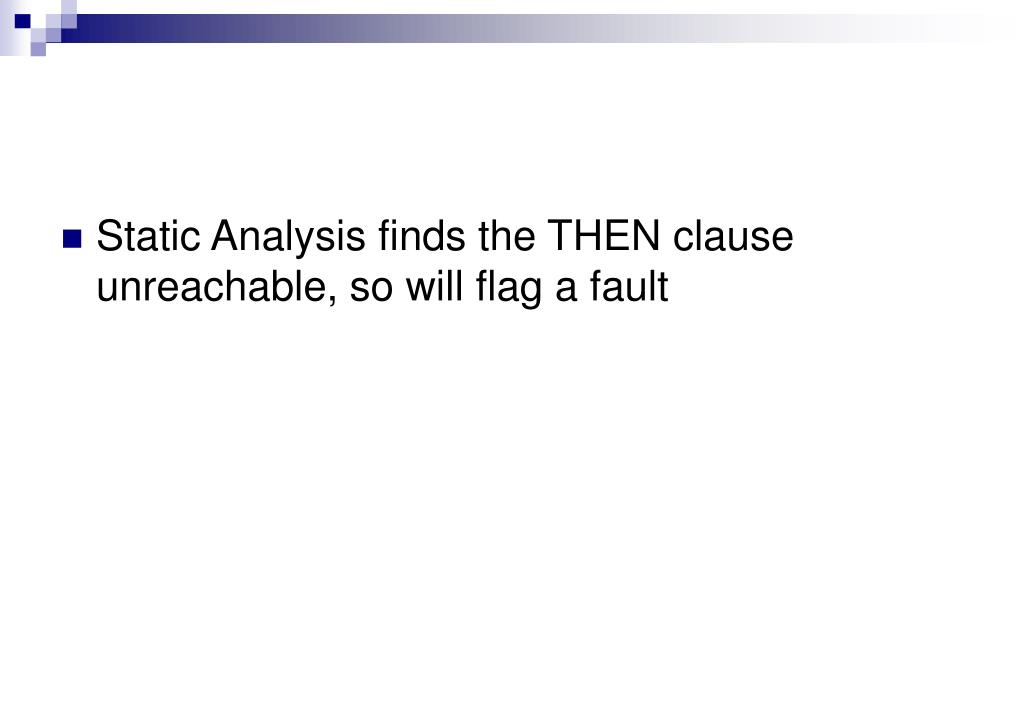 Static Analysis finds the THEN clause unreachable, so will flag a fault